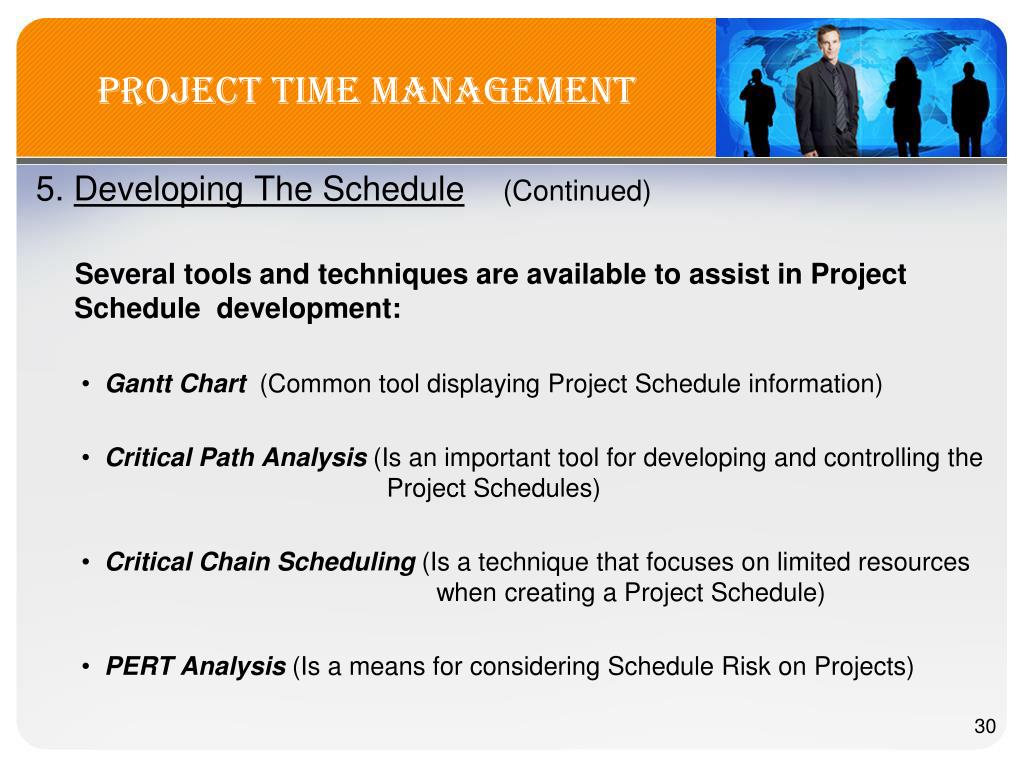 PROJECT TIME MANAGEMENT

5. Developing The Schedule (Continued)

Several tools and techniques are available to assist in Project Schedule development:

• Gantt Chart (Common tool displaying Project Schedule information)

• Critical Path Analysis (Is an important tool for developing and controlling the Project Schedules)

• Critical Chain Scheduling (Is a technique that focuses on limited resources when creating a Project Schedule)

• PERT Analysis (Is a means for considering Schedule Risk on Projects)

30